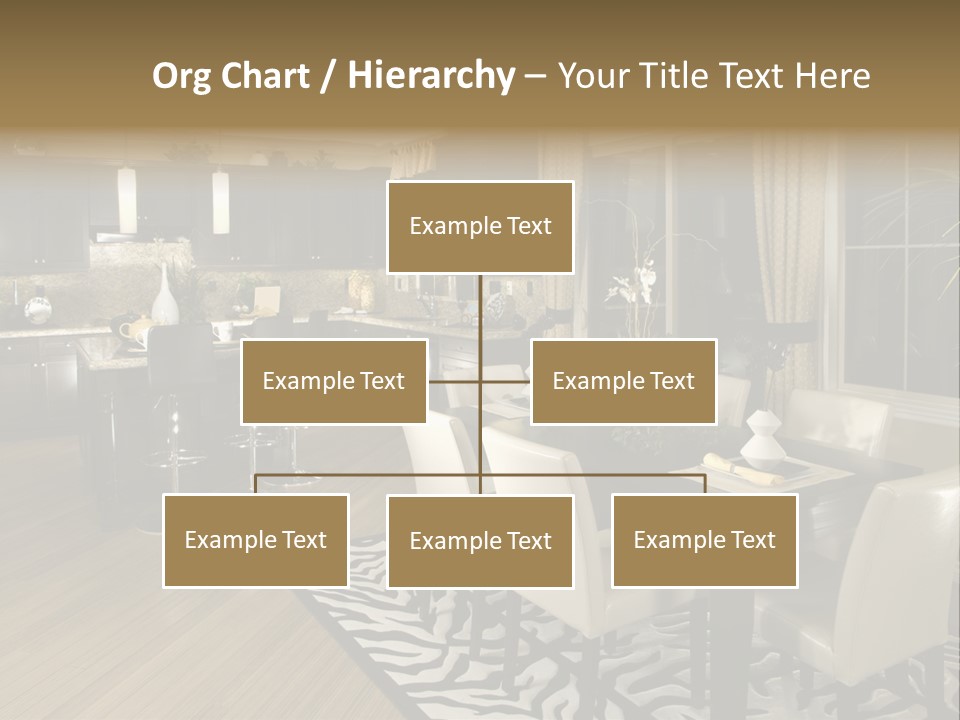 Org Chart / Hierarchy – Your Title Text Here

Example Text

Example Text

Example Text

Example Text

Example Text

Example Text